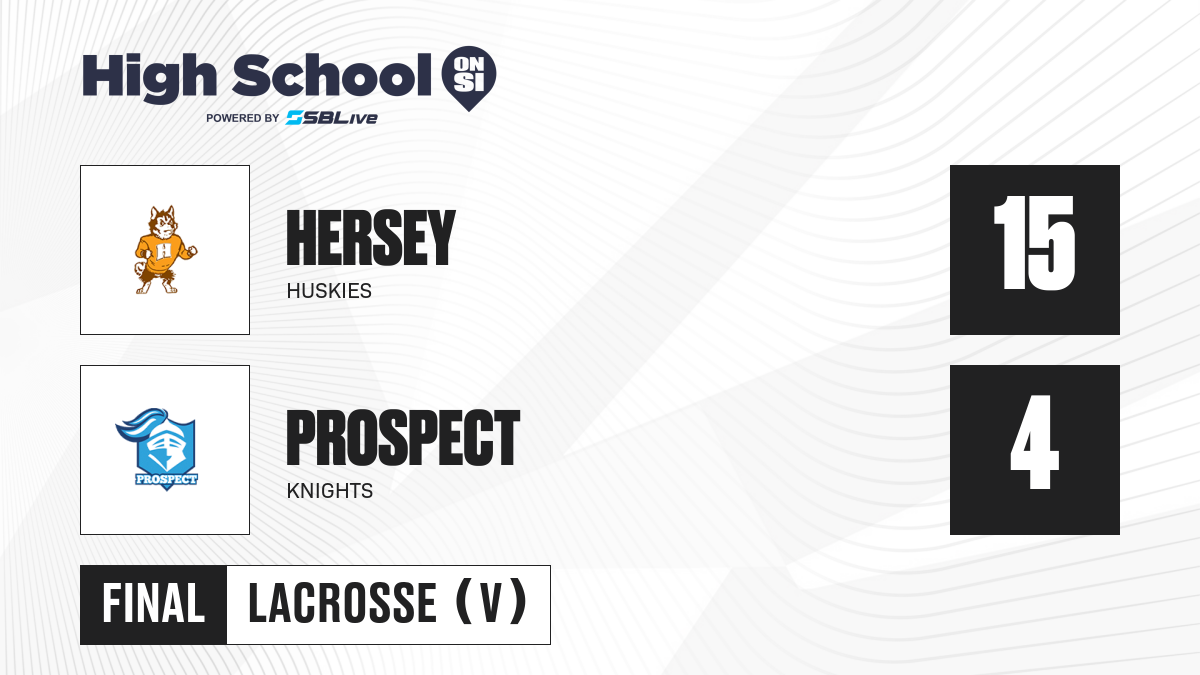 High School ON SI
POWERED BY SBLive

H

HERSEY
HUSKIES

15

PROSPECT

PROSPECT
KNIGHTS

4

FINAL LACROSSE (V)